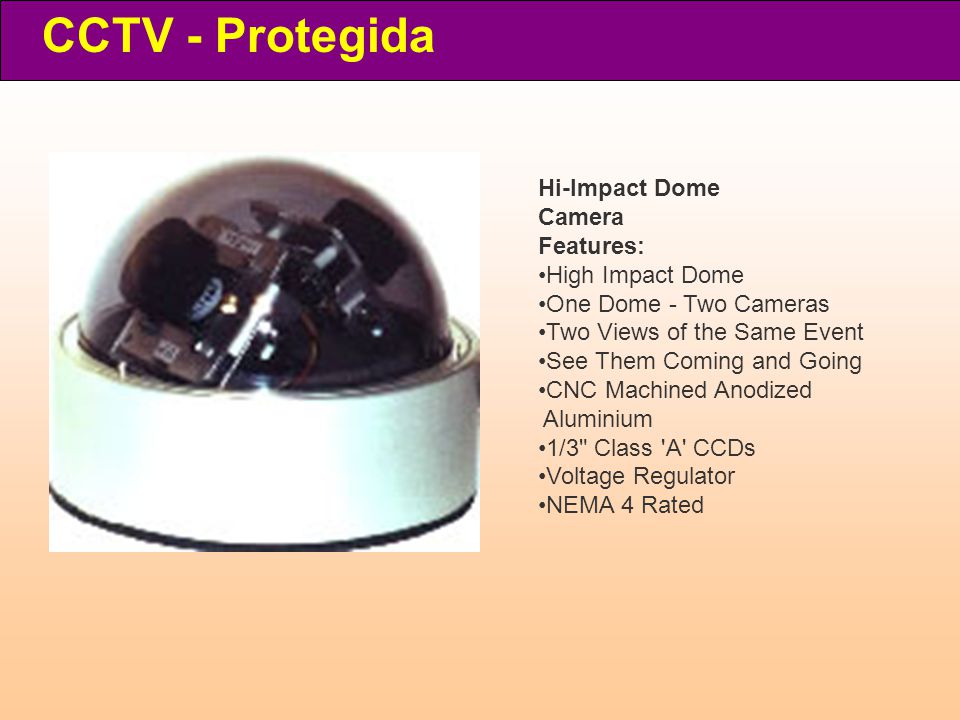 CCTV - Protegida

Hi-Impact Dome Camera Features:
•High Impact Dome
•One Dome - Two Cameras
•Two Views of the Same Event
•See Them Coming and Going
•CNC Machined Anodized Aluminium
•1/3" Class 'A' CCDs
•Voltage Regulator
•NEMA 4 Rated